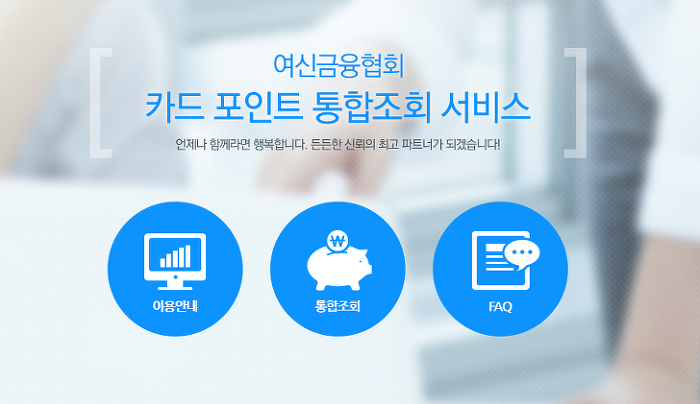 여신금융협회
카드 포인트 통합조회 서비스
언제나 함께라면 행복합니다. 든든한 신뢰의 최고 파트너가 되겠습니다!

₩

이용안내

통합조회

FAQ